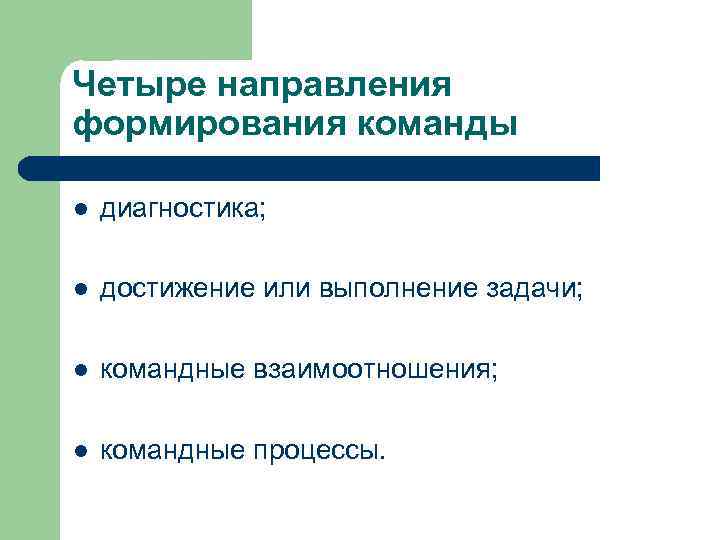 Четыре направления формирования команды

- диагностика;
- достижение или выполнение задачи;
- командные взаимоотношения;
- командные процессы.